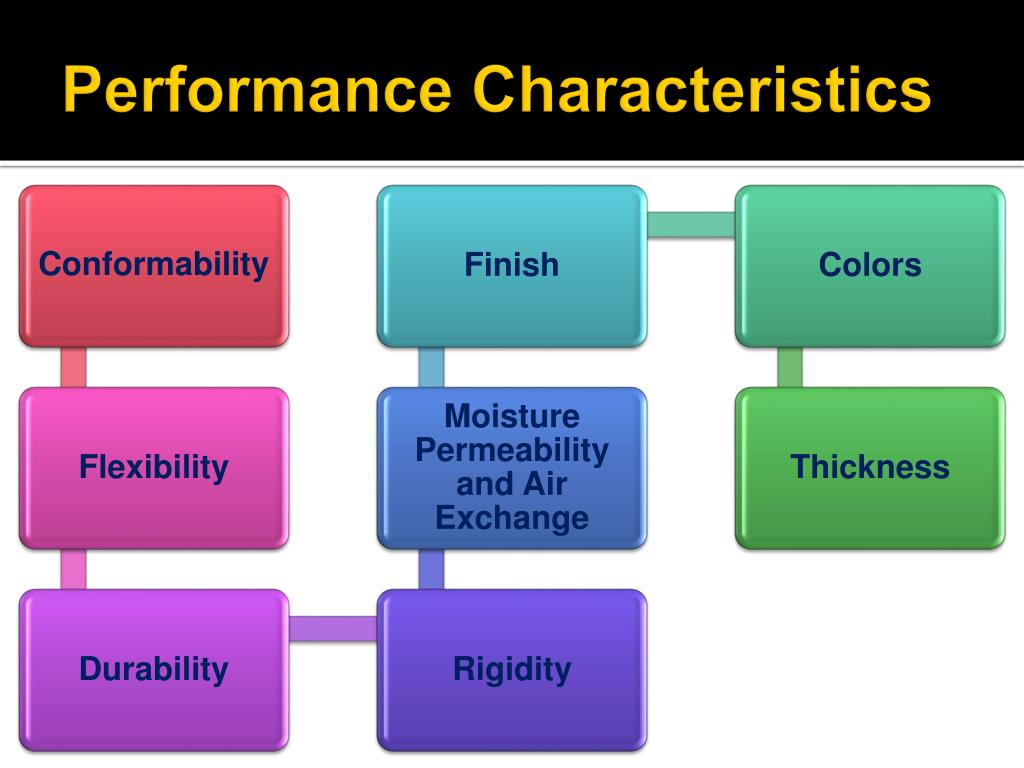 Performance Characteristics

Conformability

Flexibility

Durability

Rigidity

Moisture Permeability and Air Exchange

Finish

Colors

Thickness